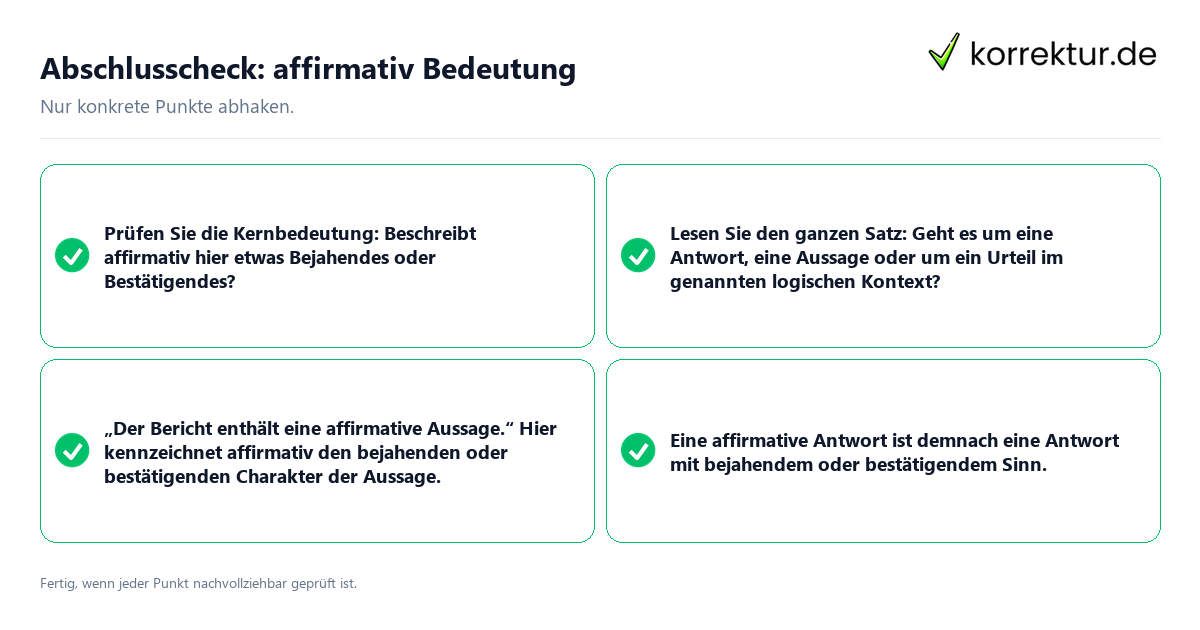 Abschlusscheck: affirmativ Bedeutung

korrektur.de

Nur konkrete Punkte abhaken.

Prüfen Sie die Kernbedeutung: Beschreibt affirmativ hier etwas Bejahendes oder Bestätigendes?

Lesen Sie den ganzen Satz: Geht es um eine Antwort, eine Aussage oder um ein Urteil im genannten logischen Kontext?

„Der Bericht enthält eine affirmative Aussage.“ Hier kennzeichnet affirmativ den bejahenden oder bestätigenden Charakter der Aussage.

Eine affirmative Antwort ist demnach eine Antwort mit bejahendem oder bestätigendem Sinn.

Fertig, wenn jeder Punkt nachvollziehbar geprüft ist.